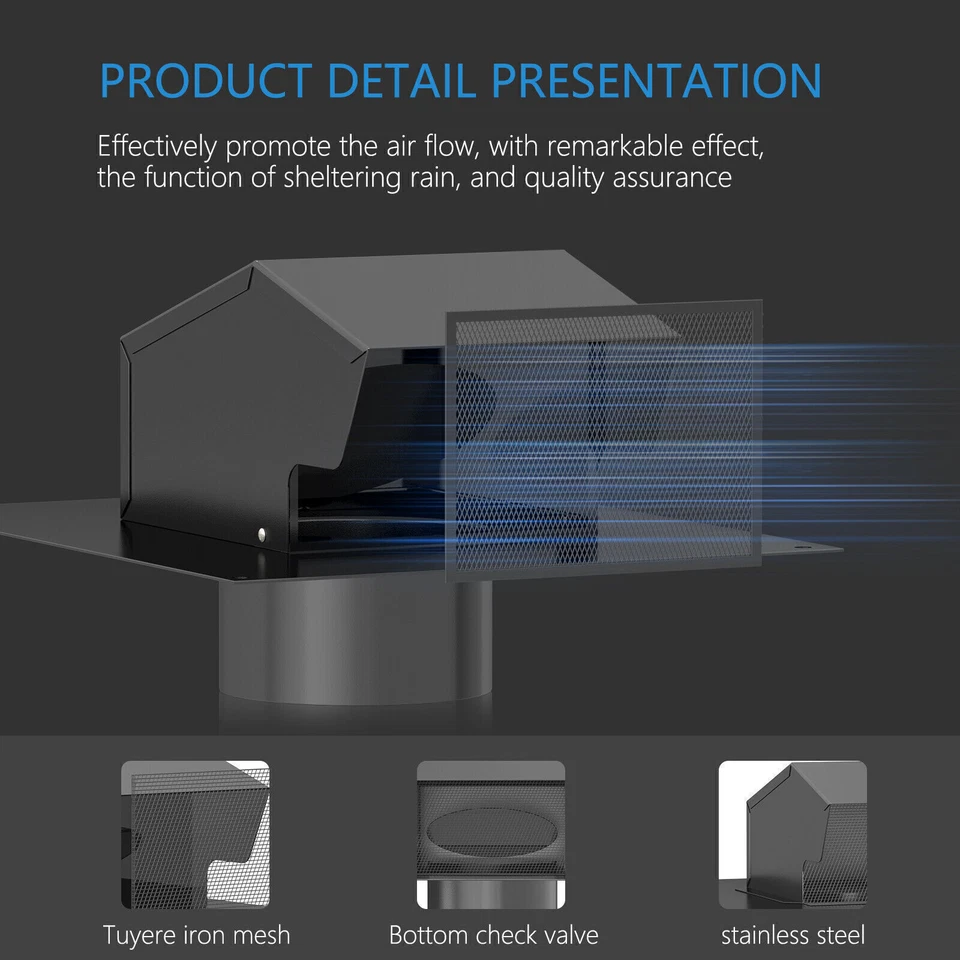 PRODUCT DETAIL PRESENTATION

Effectively promote the air flow, with remarkable effect, the function of sheltering rain, and quality assurance

Tuyere iron mesh

Bottom check valve

stainless steel